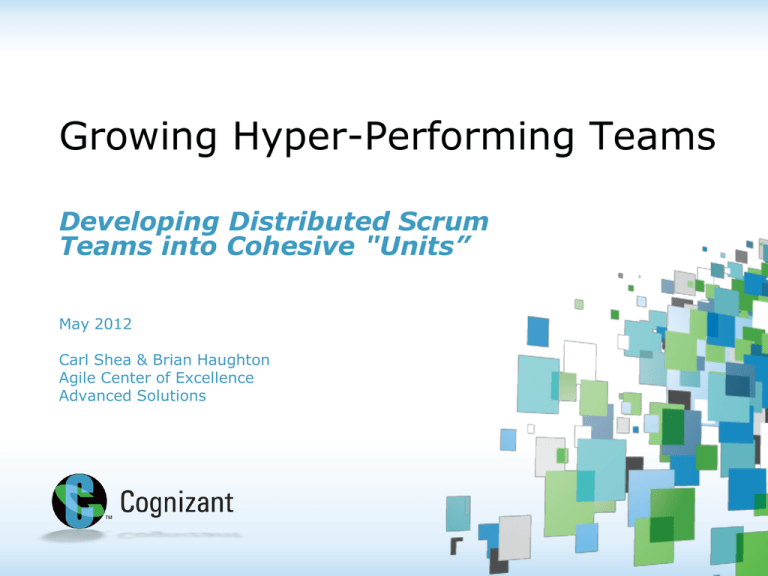 Growing Hyper-Performing Teams

Developing Distributed Scrum Teams into Cohesive "Units”

May 2012

Carl Shea & Brian Haughton
Agile Center of Excellence
Advanced Solutions

Cognizant